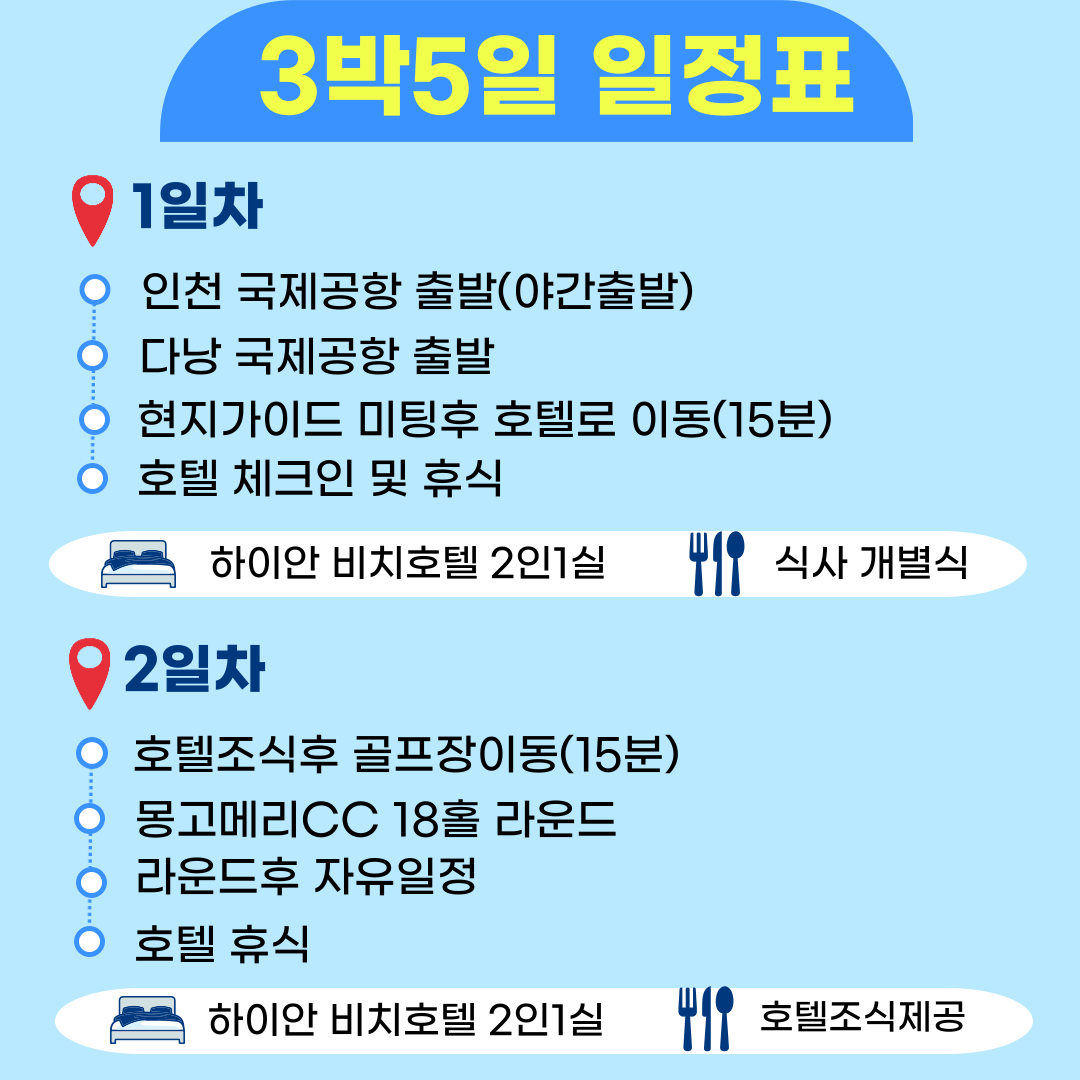 3박5일 일정표

1일차

인천 국제공항 출발(야간출발)
다낭 국제공항 출발
현지가이드 미팅후 호텔로 이동(15분)
호텔 체크인 및 휴식

하이안 비치호텔 2인1실 식사 개별식

2일차

호텔조식후 골프장이동(15분)
몽고메리CC 18홀 라운드
라운드후 자유일정
호텔 휴식

하이안 비치호텔 2인1실 호텔조식제공